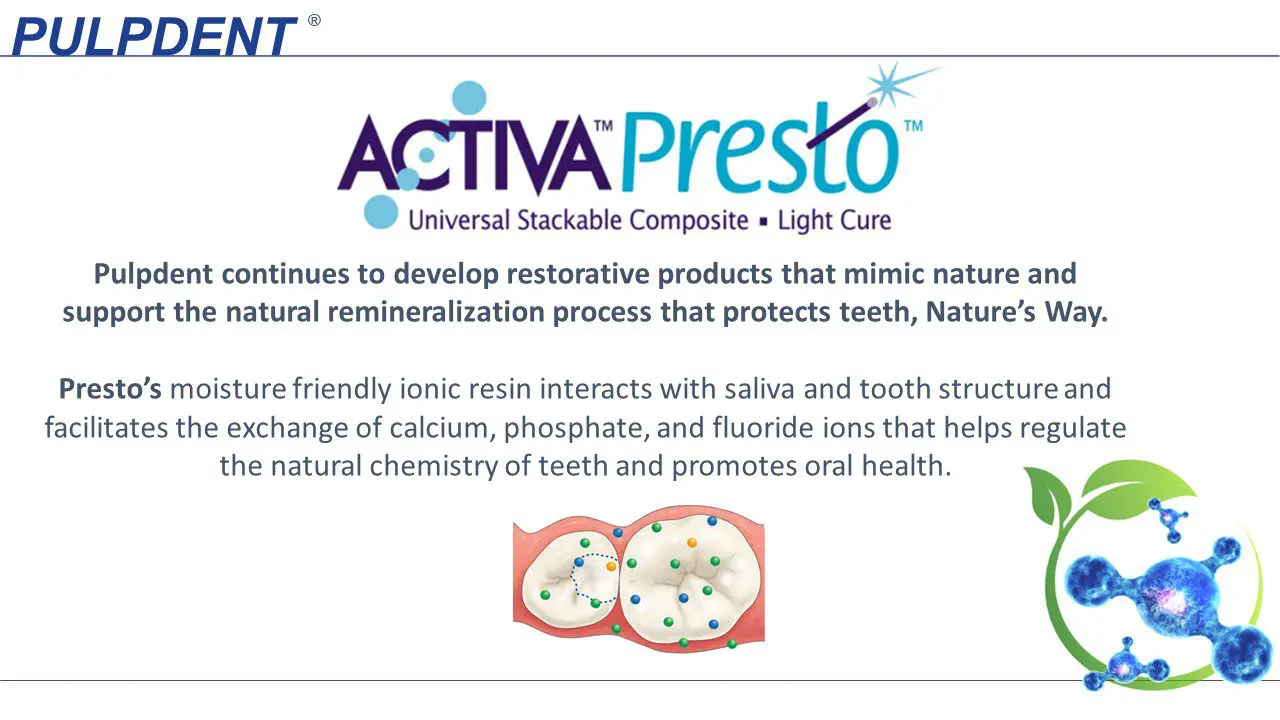 PULPDENT ®

ACTIVA™ Presto™
Universal Stackable Composite ▪ Light Cure

Pulpdent continues to develop restorative products that mimic nature and support the natural remineralization process that protects teeth, Nature's Way.

Presto's moisture friendly ionic resin interacts with saliva and tooth structure and facilitates the exchange of calcium, phosphate, and fluoride ions that helps regulate the natural chemistry of teeth and promotes oral health.